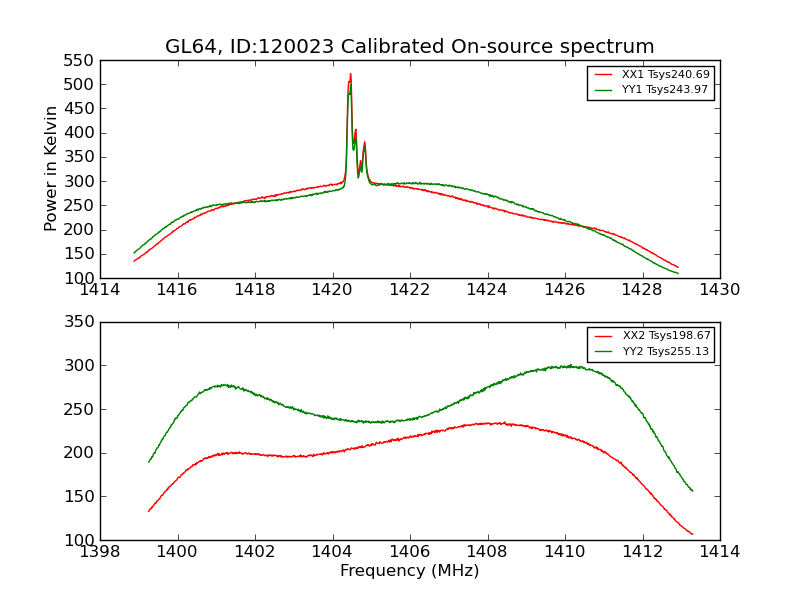 GL64, ID:120023 Calibrated On-source spectrum

Power in Kelvin

550
500
450
400
350
300
250
200
150
100

XX1 Tsys240.69
YY1 Tsys243.97

1414 1416 1418 1420 1422 1424 1426 1428 1430

350
300
250
200
150
100

XX2 Tsys198.67
YY2 Tsys255.13

1398 1400 1402 1404 1406 1408 1410 1412 1414

Frequency (MHz)